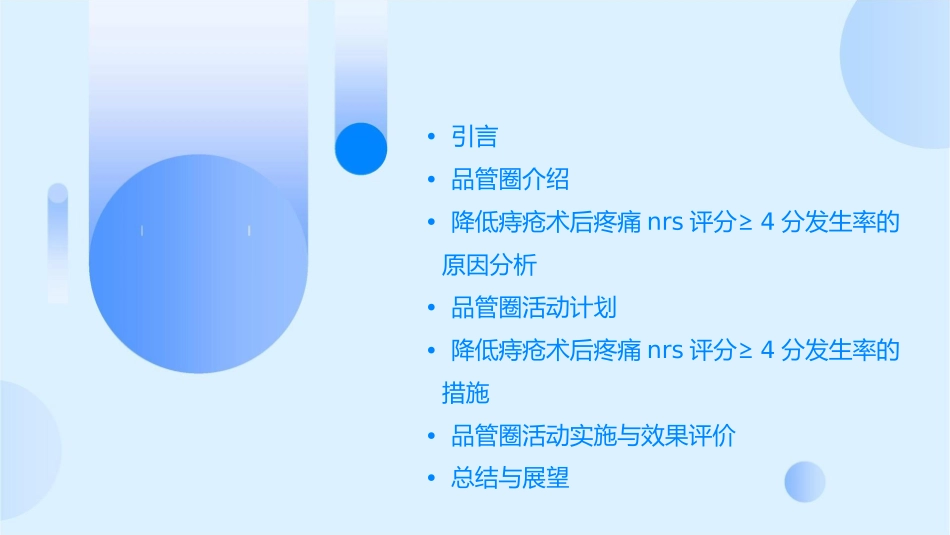 • 引言
• 品管圈介绍
• 降低痔疮术后疼痛 nrs 评分≥ 4 分发生率的原因分析
• 品管圈活动计划
• 降低痔疮术后疼痛 nrs 评分≥ 4 分发生率的措施
• 品管圈活动实施与效果评价
• 总结与展望